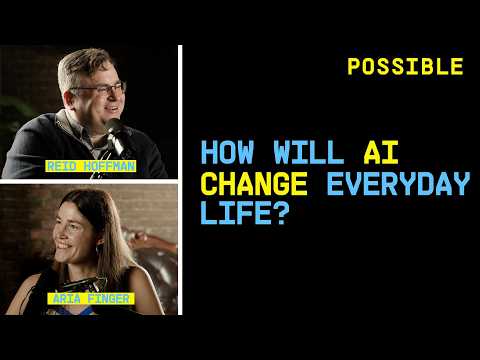 REID HOFFMAN

ARIA FINGER

POSSIBLE

HOW WILL AI CHANGE EVERYDAY LIFE?